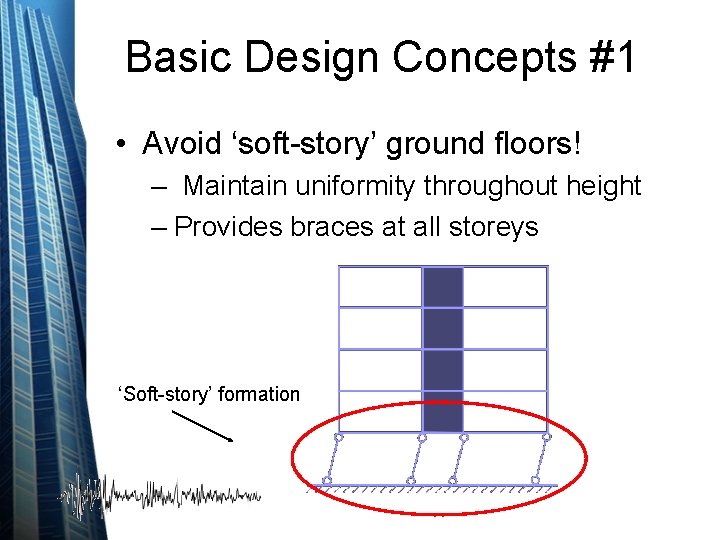 Basic Design Concepts #1

• Avoid 'soft-story' ground floors!
– Maintain uniformity throughout height
– Provides braces at all storeys

'Soft-story' formation